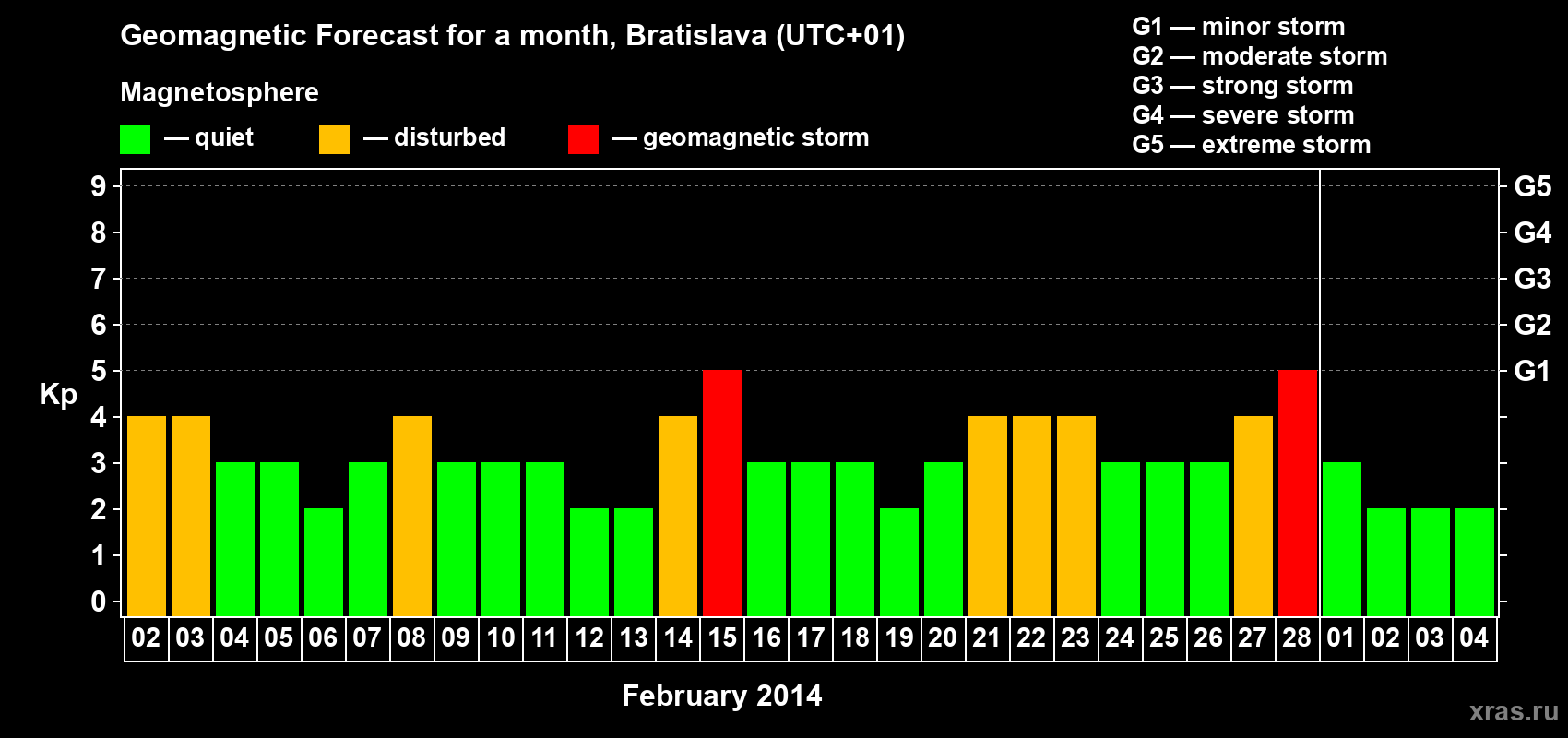 Geomagnetic Forecast for a month, Bratislava (UTC+01)

Magnetosphere

— quiet — disturbed — geomagnetic storm

G1 — minor storm
G2 — moderate storm
G3 — strong storm
G4 — severe storm
G5 — extreme storm

Kp

9 8 7 6 5 4 3 2 1 0

G5 G4 G3 G2 G1

02 03 04 05 06 07 08 09 10 11 12 13 14 15 16 17 18 19 20 21 22 23 24 25 26 27 28 01 02 03 04

February 2014

xras.ru